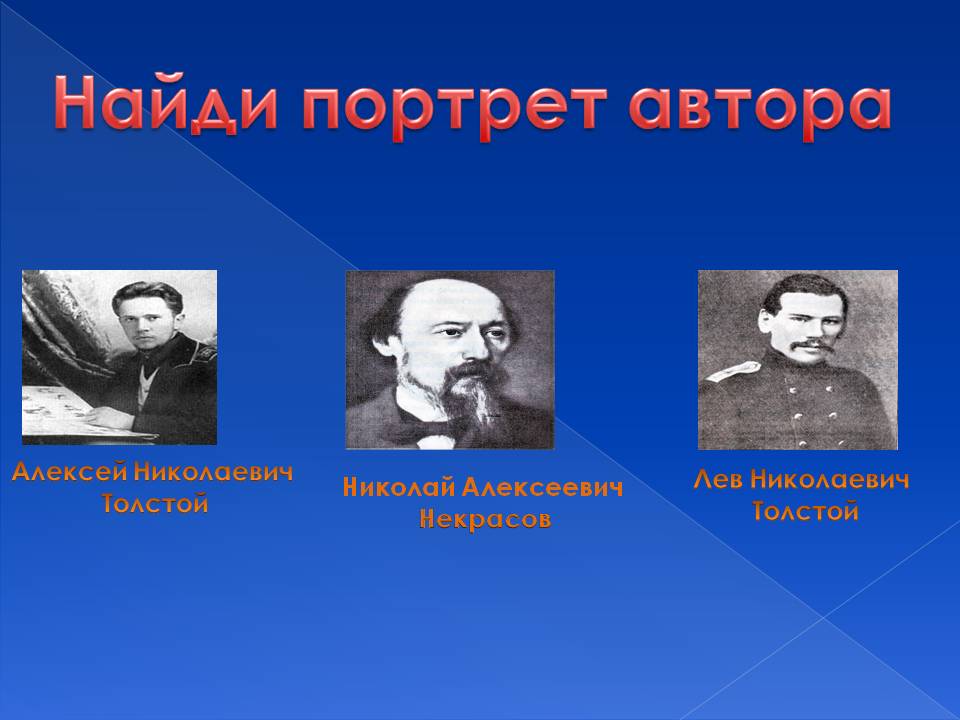 Найди портрет автора

Алексей Николаевич Толстой

Николай Алексеевич Некрасов

Лев Николаевич Толстой